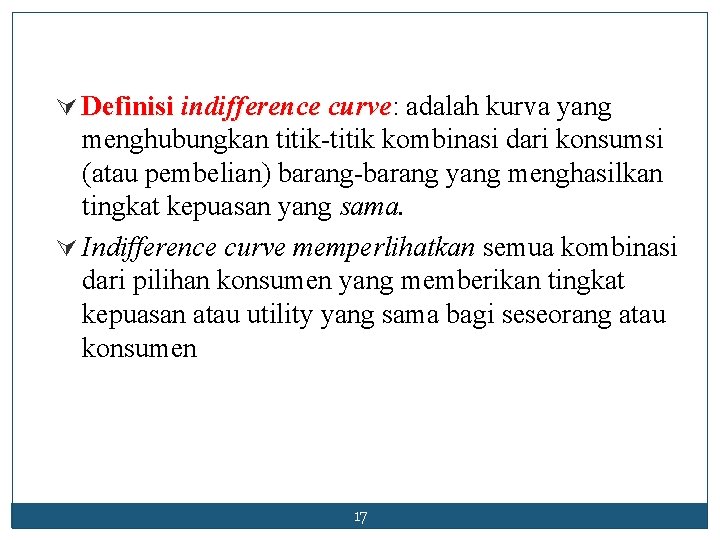 Definisi indifference curve: adalah kurva yang menghubungkan titik-titik kombinasi dari konsumsi (atau pembelian) barang-barang yang menghasilkan tingkat kepuasan yang sama.

Indifference curve memperlihatkan semua kombinasi dari pilihan konsumen yang memberikan tingkat kepuasan atau utility yang sama bagi seseorang atau konsumen

17